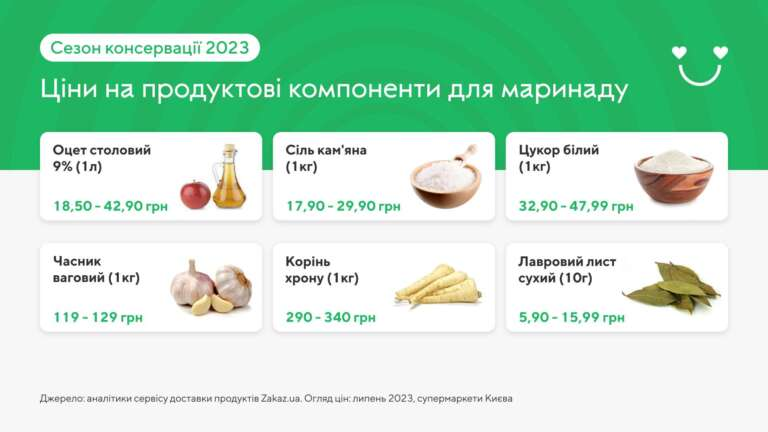 Сезон консервації 2023

Ціни на продуктові компоненти для маринаду

Оцет столовий 9% (1л)
18,50 - 42,90 грн

Сіль кам'яна (1кг)
17,90 - 29,90 грн

Цукор білий (1кг)
32,90 - 47,99 грн

Часник ваговий (1кг)
119 - 129 грн

Корінь хрону (1кг)
290 - 340 грн

Лавровий лист сухий (10г)
5,90 - 15,99 грн

Джерело: аналітики сервісу доставки продуктів Zakaz.ua. Огляд цін: липень 2023, супермаркети Києва